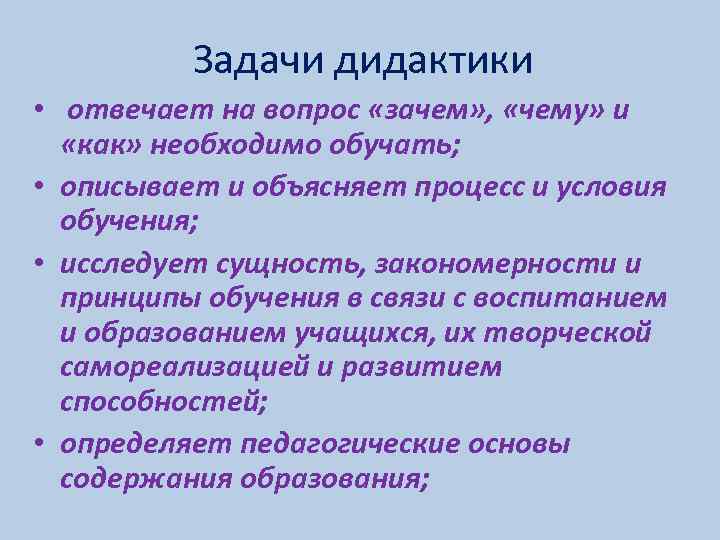 Задачи дидактики

• отвечает на вопрос «зачем», «чему» и «как» необходимо обучать;
• описывает и объясняет процесс и условия обучения;
• исследует сущность, закономерности и принципы обучения в связи с воспитанием и образованием учащихся, их творческой самореализацией и развитием способностей;
• определяет педагогические основы содержания образования;